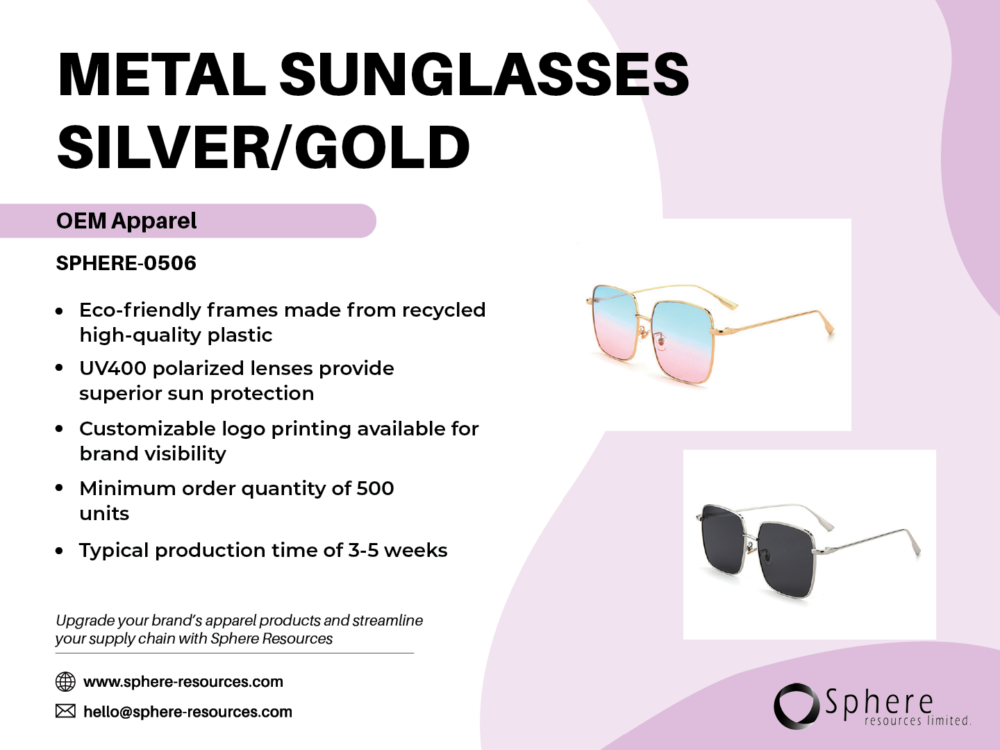 METAL SUNGLASSES SILVER/GOLD

OEM Apparel

SPHERE-0506

• Eco-friendly frames made from recycled high-quality plastic
• UV400 polarized lenses provide superior sun protection
• Customizable logo printing available for brand visibility
• Minimum order quantity of 500 units
• Typical production time of 3-5 weeks

Upgrade your brand's apparel products and streamline your supply chain with Sphere Resources

www.sphere-resources.com

hello@sphere-resources.com

Sphere resources limited.